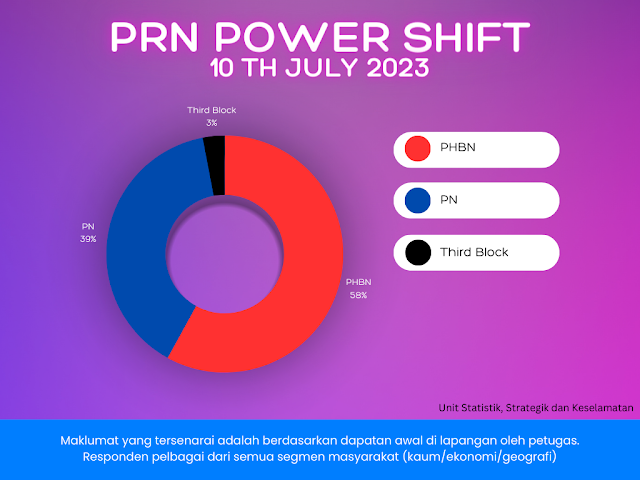 PRN POWER SHIFT
10 TH JULY 2023

Third Block
3%

PN
39%

PHBN
58%

PHBN

PN

Third Block

Unit Statistik, Strategik dan Keselamatan

Maklumat yang tersenarai adalah berdasarkan dapatan awal di lapangan oleh petugas. Responden pelbagai dari semua segmen masyarakat (kaum/ekonomi/geografi)